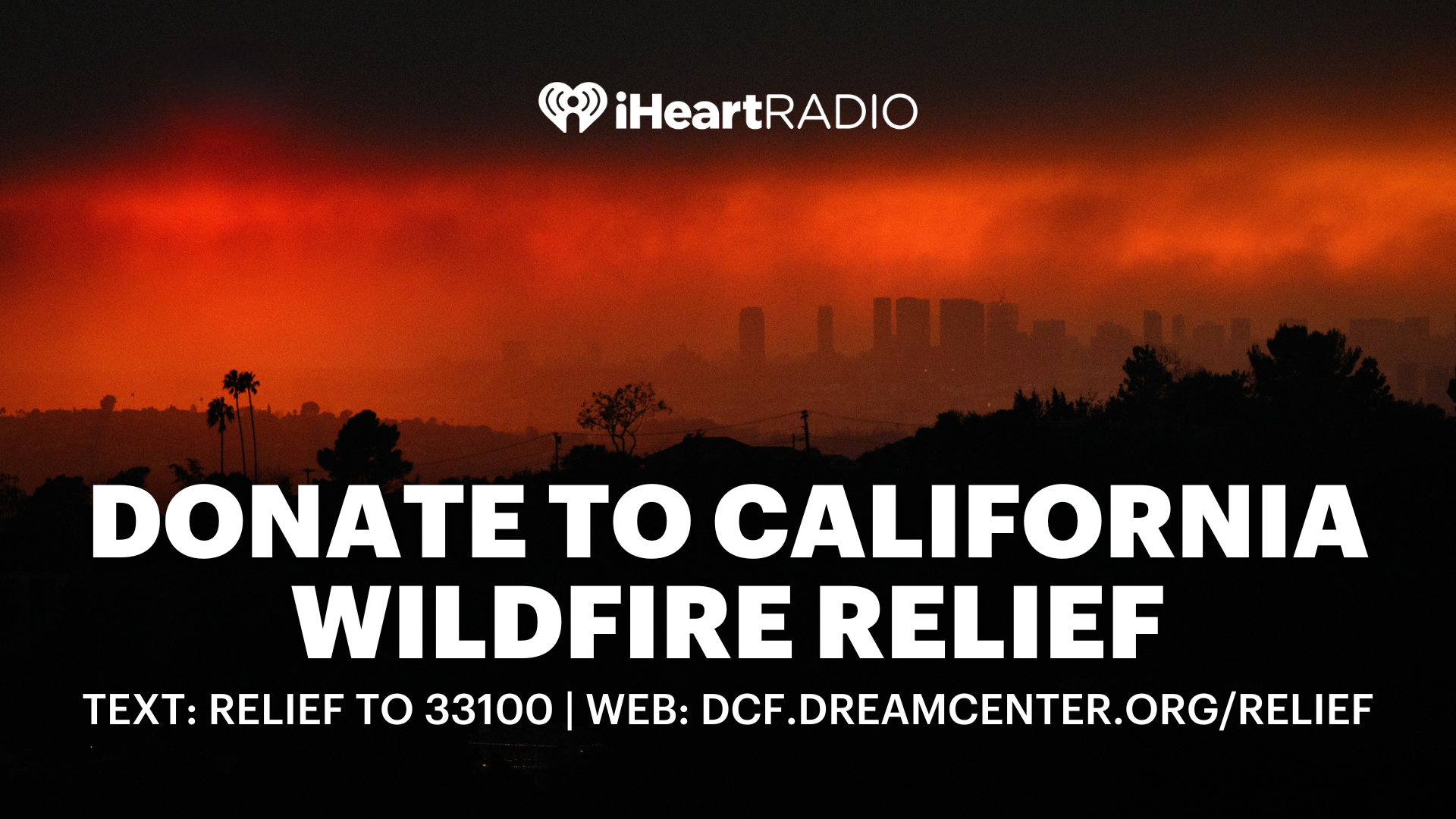 iHeartRADIO

DONATE TO CALIFORNIA WILDFIRE RELIEF

TEXT: RELIEF TO 33100 | WEB: DCF.DREAMCENTER.ORG/RELIEF